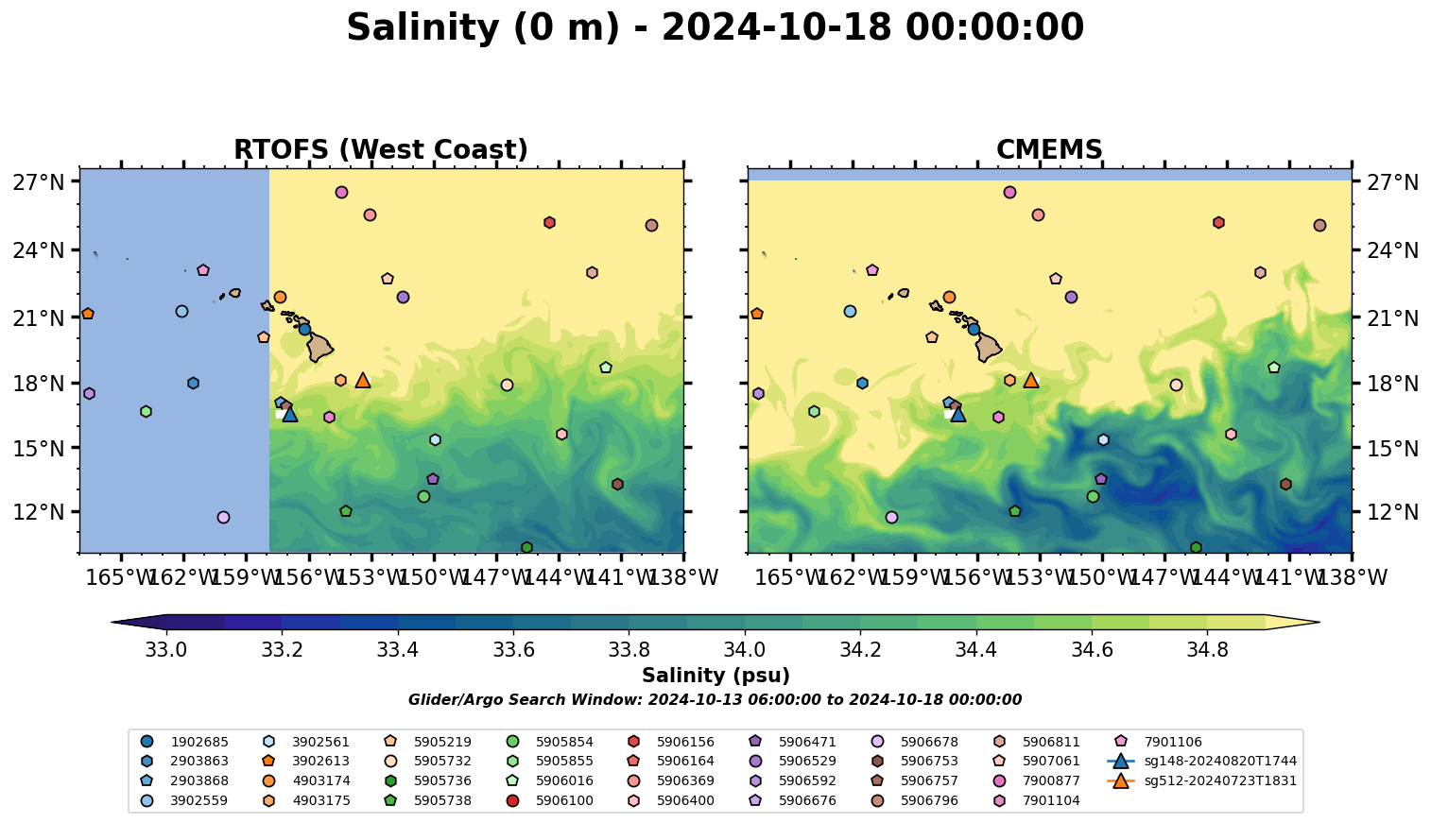 Salinity (0 m) - 2024-10-18 00:00:00

RTOFS (West Coast)

27°N
24°N
21°N
18°N
15°N
12°N

165°W 162°W 159°W 156°W 153°W 150°W 147°W 144°W 141°W 138°W

CMEMS

27°N
24°N
21°N
18°N
15°N
12°N

165°W 162°W 159°W 156°W 153°W 150°W 147°W 144°W 141°W 138°W

33.0 33.2 33.4 33.6 33.8 34.0 34.2 34.4 34.6 34.8

Salinity (psu)

Glider/Argo Search Window: 2024-10-13 06:00:00 to 2024-10-18 00:00:00

1902685
2903863
2903868
3902559
3902561
3902613
4903174
4903175
5905219
5905732
5905736
5905738
5905854
5905855
5906016
5906100
5906156
5906164
5906369
5906400
5906471
5906529
5906592
5906676
5906678
5906753
5906757
5906796
5906811
5907061
7900877
7901104
7901106
sg148-20240820T1744
sg512-20240723T1831